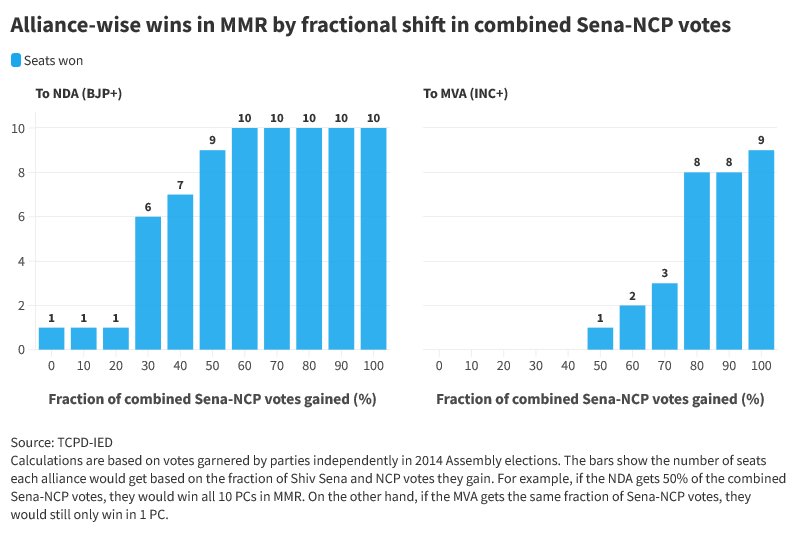 Alliance-wise wins in MMR by fractional shift in combined Sena-NCP votes

Seats won

To NDA (BJP+)

10
8
6
4
2
0

1 1 1 6 7 9 10 10 10 10 10

0 10 20 30 40 50 60 70 80 90 100

Fraction of combined Sena-NCP votes gained (%)

To MVA (INC+)

1 2 3 8 8 9

0 10 20 30 40 50 60 70 80 90 100

Fraction of combined Sena-NCP votes gained (%)

Source: TCPD-IED
Calculations are based on votes garnered by parties independently in 2014 Assembly elections. The bars show the number of seats each alliance would get based on the fraction of Shiv Sena and NCP votes they gain. For example, if the NDA gets 50% of the combined Sena-NCP votes, they would win all 10 PCs in MMR. On the other hand, if the MVA gets the same fraction of Sena-NCP votes, they would still only win in 1 PC.